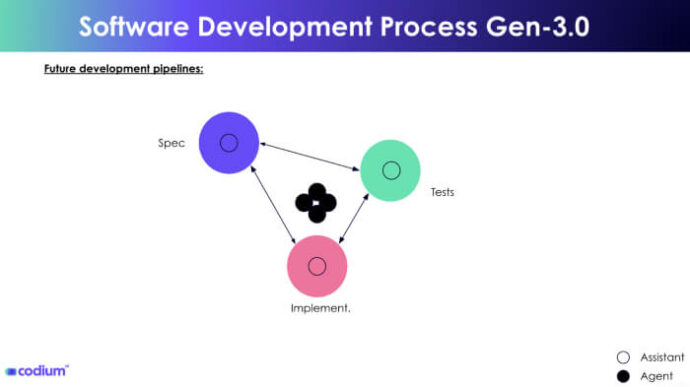 Software Development Process Gen-3.0

Future development pipelines:

Spec

Tests

Implement.

codium

Assistant
Agent